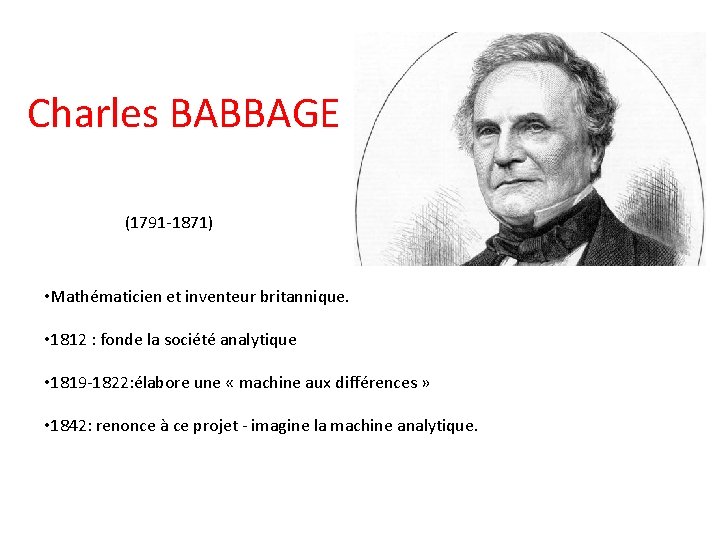 Charles BABBAGE

(1791-1871)

•Mathématicien et inventeur britannique.

•1812 : fonde la société analytique

•1819-1822:élabore une « machine aux différences »

•1842: renonce à ce projet - imagine la machine analytique.